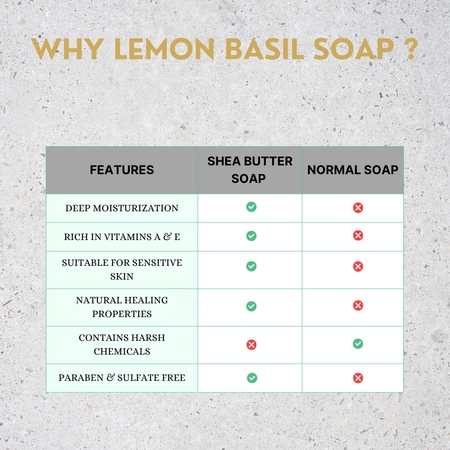 WHY LEMON BASIL SOAP ?

| FEATURES | SHEA BUTTER SOAP | NORMAL SOAP |
|---|---|---|
| DEEP MOISTURIZATION | ✓ | ✗ |
| RICH IN VITAMINS A & E | ✓ | ✗ |
| SUITABLE FOR SENSITIVE SKIN | ✓ | ✗ |
| NATURAL HEALING PROPERTIES | ✓ | ✗ |
| CONTAINS HARSH CHEMICALS | ✗ | ✓ |
| PARABEN & SULFATE FREE | ✓ | ✗ |